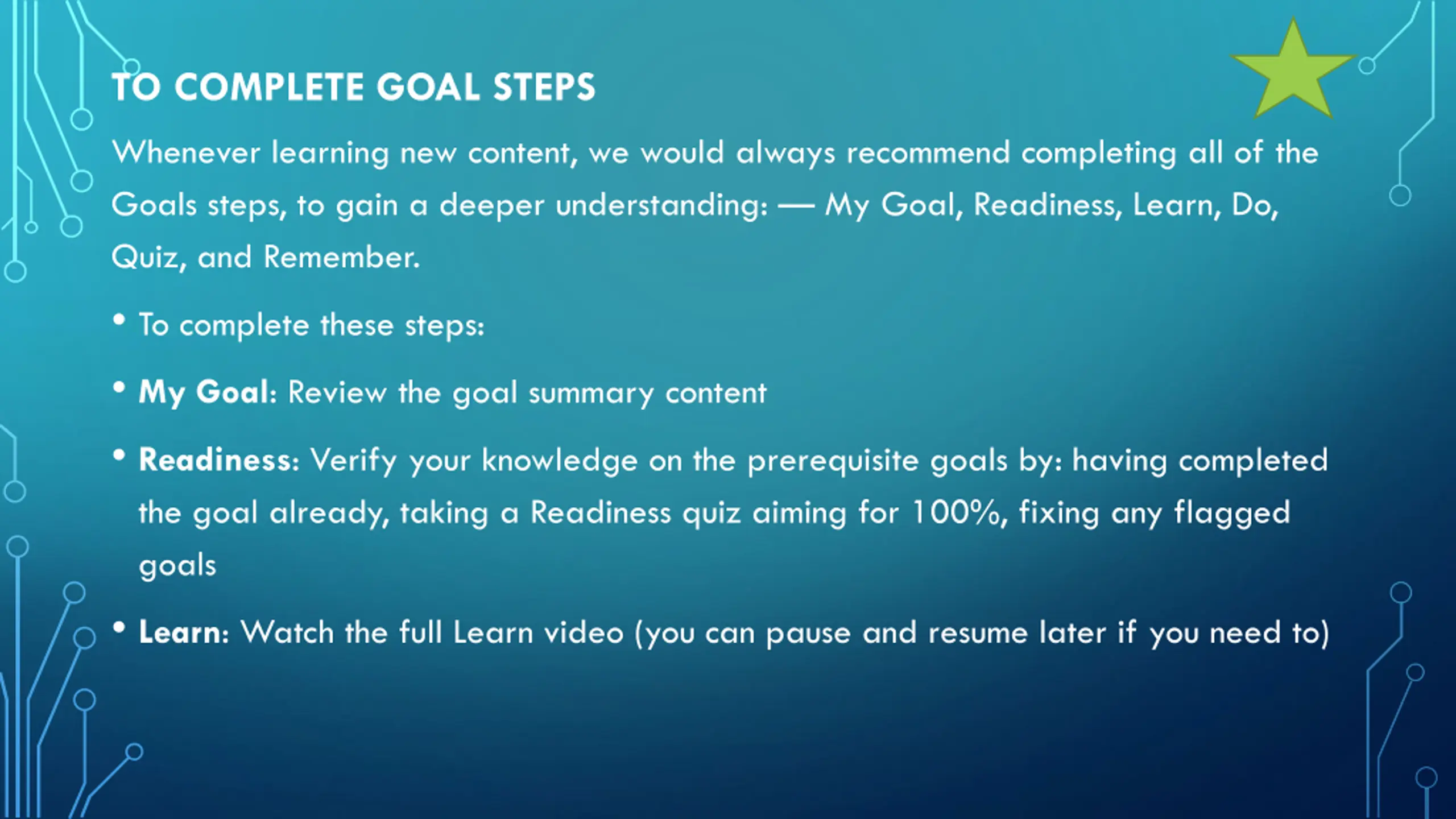 TO COMPLETE GOAL STEPS

Whenever learning new content, we would always recommend completing all of the Goals steps, to gain a deeper understanding: — My Goal, Readiness, Learn, Do, Quiz, and Remember.

• To complete these steps:

• My Goal: Review the goal summary content

• Readiness: Verify your knowledge on the prerequisite goals by: having completed the goal already, taking a Readiness quiz aiming for 100%, fixing any flagged goals

• Learn: Watch the full Learn video (you can pause and resume later if you need to)